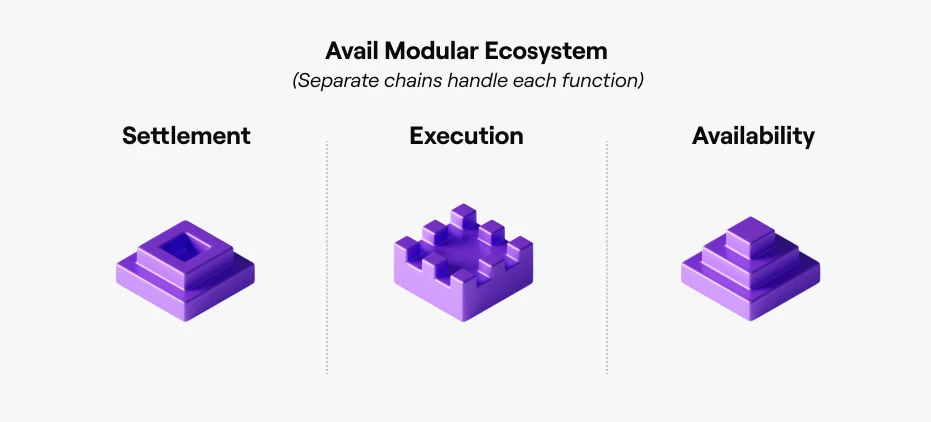 Avail Modular Ecosystem
(Separate chains handle each function)

Settlement

Execution

Availability